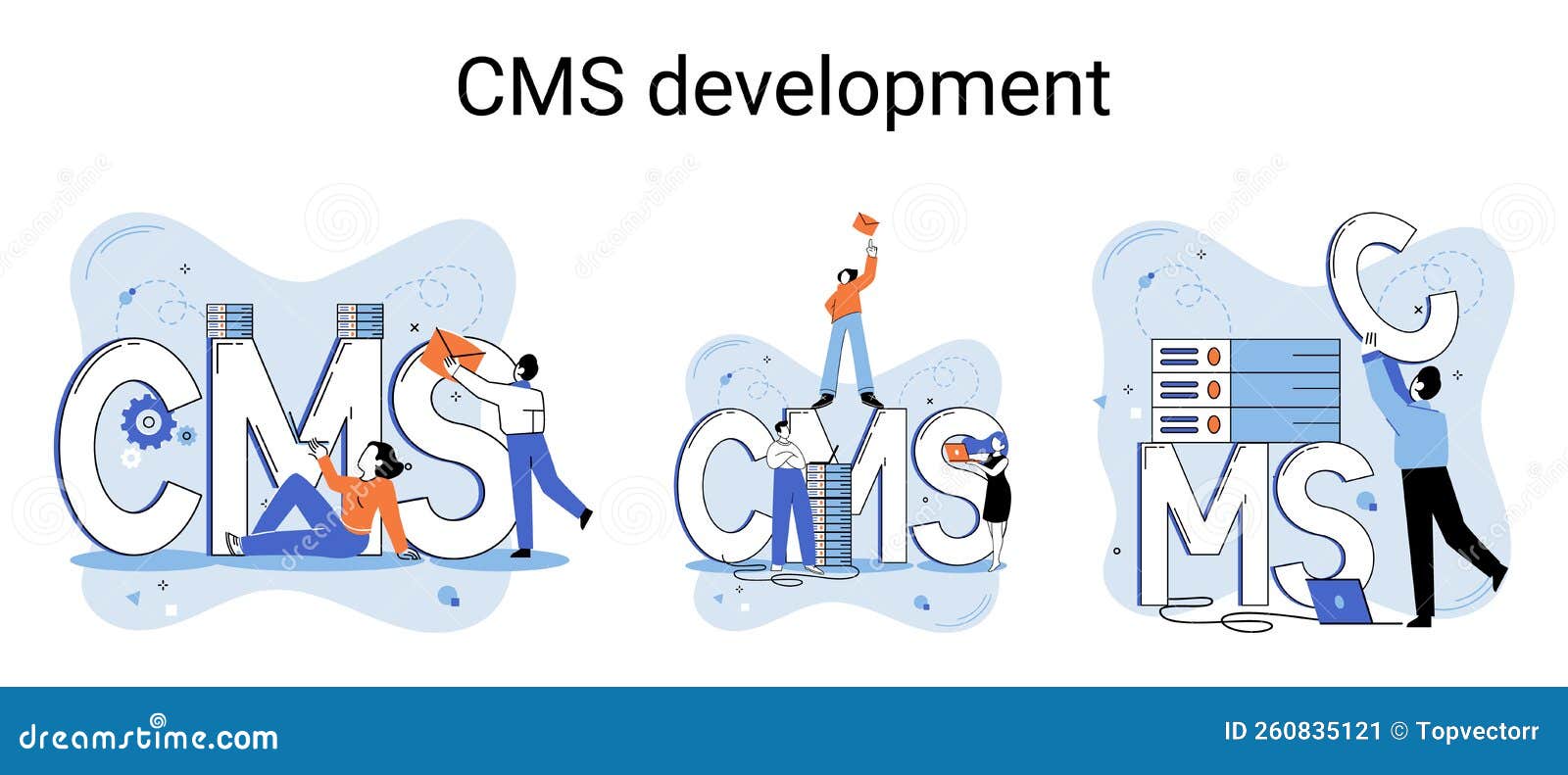 CMS development

CMS

CMS

C
MS

dreamstime.com

ID 260835121 © Topvectorr